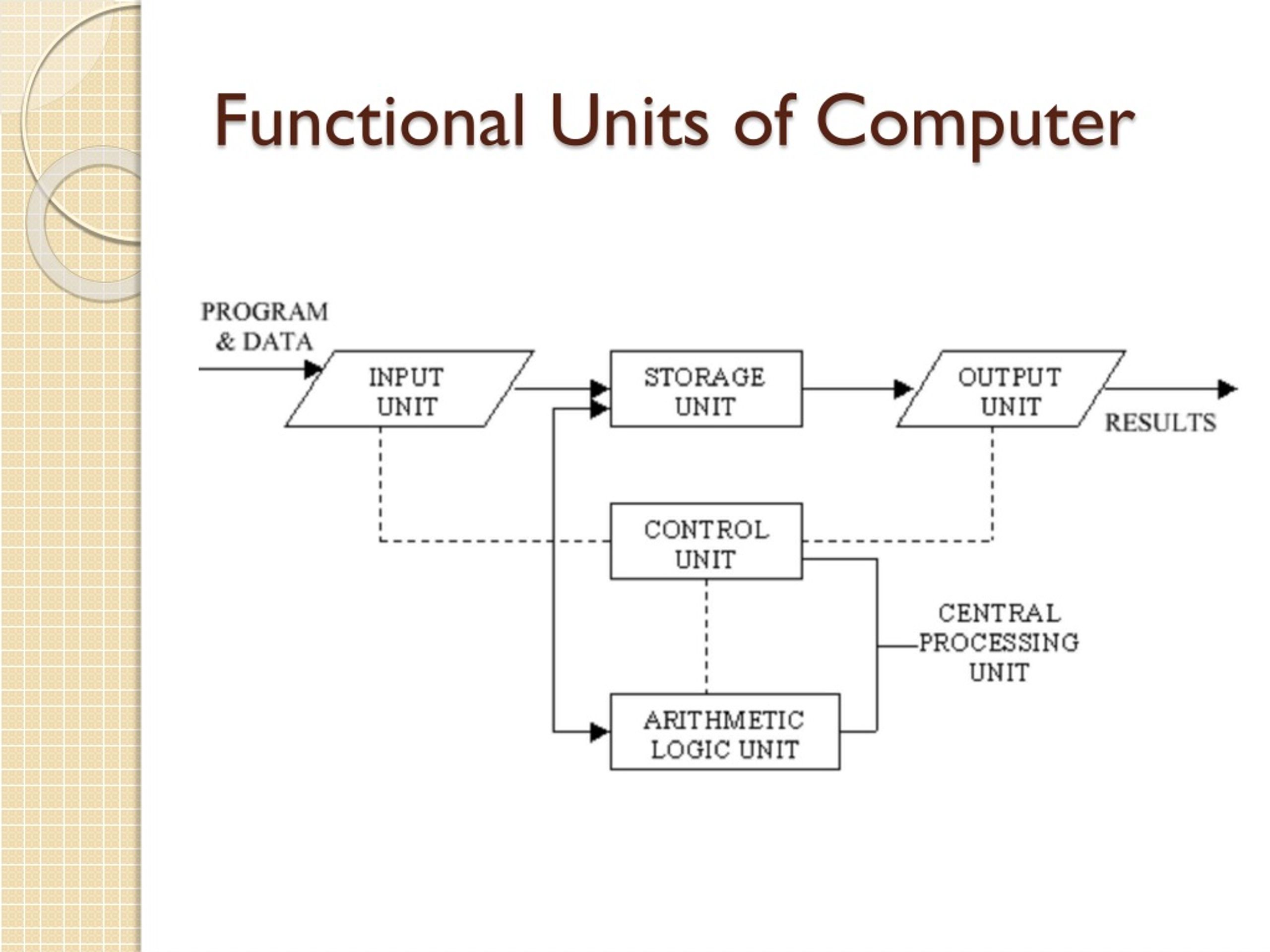 Functional Units of Computer

PROGRAM & DATA

INPUT UNIT

STORAGE UNIT

OUTPUT UNIT

RESULTS

CONTROL UNIT

CENTRAL PROCESSING UNIT

ARITHMETIC LOGIC UNIT